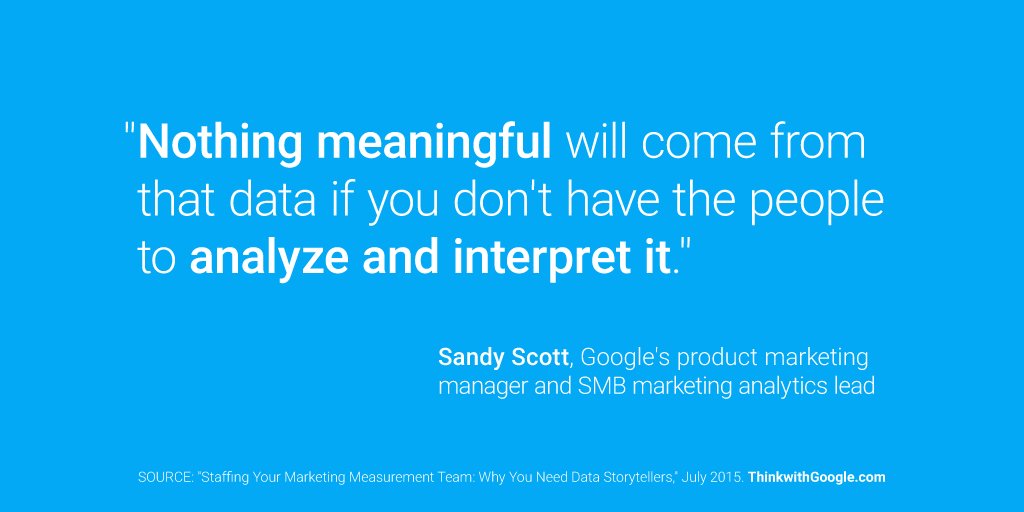 "Nothing meaningful will come from that data if you don't have the people to analyze and interpret it."

Sandy Scott, Google's product marketing manager and SMB marketing analytics lead

SOURCE: "Staffing Your Marketing Measurement Team: Why You Need Data Storytellers," July 2015. ThinkwithGoogle.com